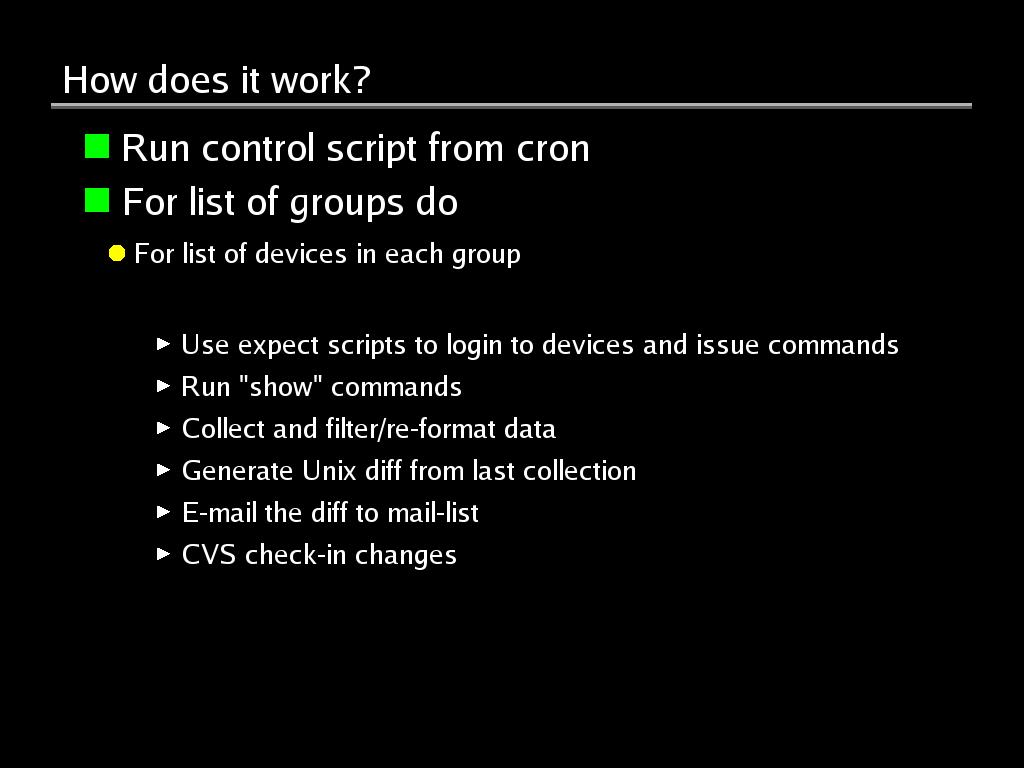 How does it work?

Run control script from cron

For list of groups do

For list of devices in each group

Use expect scripts to login to devices and issue commands

Run "show" commands

Collect and filter/re-format data

Generate Unix diff from last collection

E-mail the diff to mail-list

CVS check-in changes